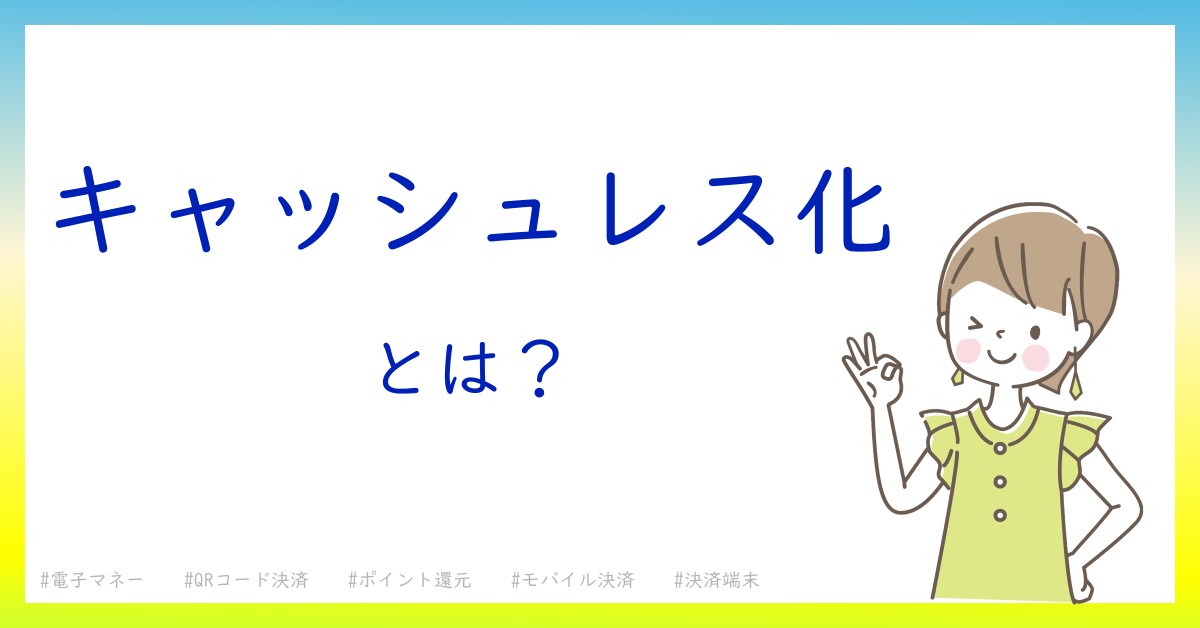 キャッシュレス化

とは？

#電子マネー　#QRコード決済　#ポイント還元　#モバイル決済　#決済端末